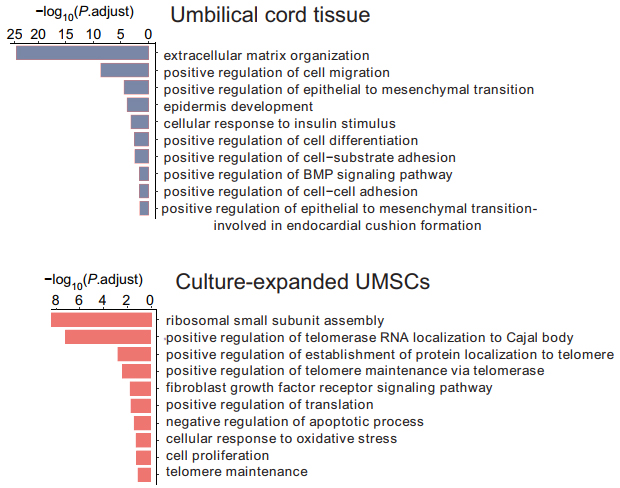 $-\log_{10}(P.\text{adjust})$

Umbilical cord tissue

25 20 15 10 5 0

extracellular matrix organization
positive regulation of cell migration
positive regulation of epithelial to mesenchymal transition
epidermis development
cellular response to insulin stimulus
positive regulation of cell differentiation
positive regulation of cell−substrate adhesion
positive regulation of BMP signaling pathway
positive regulation of cell−cell adhesion
positive regulation of epithelial to mesenchymal transition-involved in endocardial cushion formation

$-\log_{10}(P.\text{adjust})$

Culture-expanded UMSCs

8 6 4 2 0

ribosomal small subunit assembly
positive regulation of telomerase RNA localization to Cajal body
positive regulation of establishment of protein localization to telomere
positive regulation of telomere maintenance via telomerase
fibroblast growth factor receptor signaling pathway
positive regulation of translation
negative regulation of apoptotic process
cellular response to oxidative stress
cell proliferation
telomere maintenance